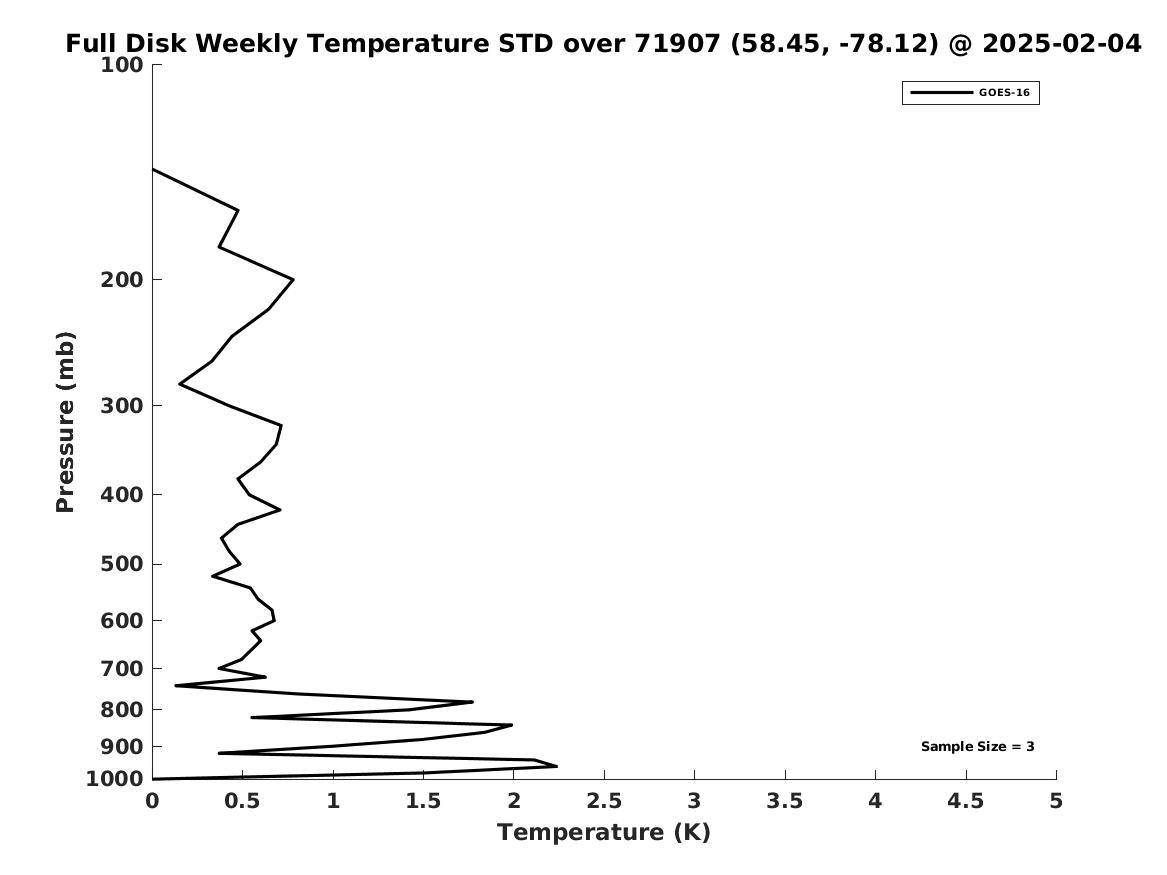 Full Disk Weekly Temperature STD over 71907 (58.45, -78.12) @ 2025-02-04

GOES-16

Pressure (mb)

100
200
300
400
500
600
700
800
900
1000

Sample Size = 3

0
0.5
1
1.5
2
2.5
3
3.5
4
4.5
5

Temperature (K)